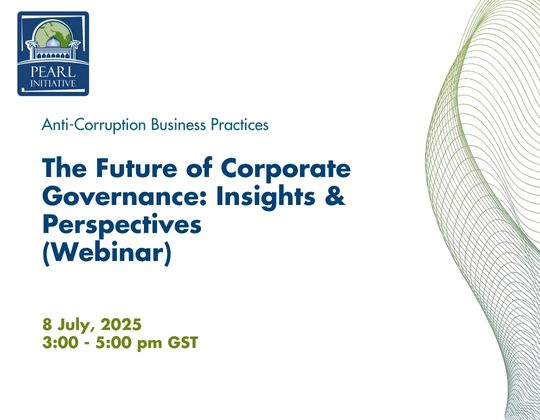 PEARL INITIATIVE

Anti-Corruption Business Practices

The Future of Corporate Governance: Insights & Perspectives (Webinar)

8 July, 2025
3:00 - 5:00 pm GST